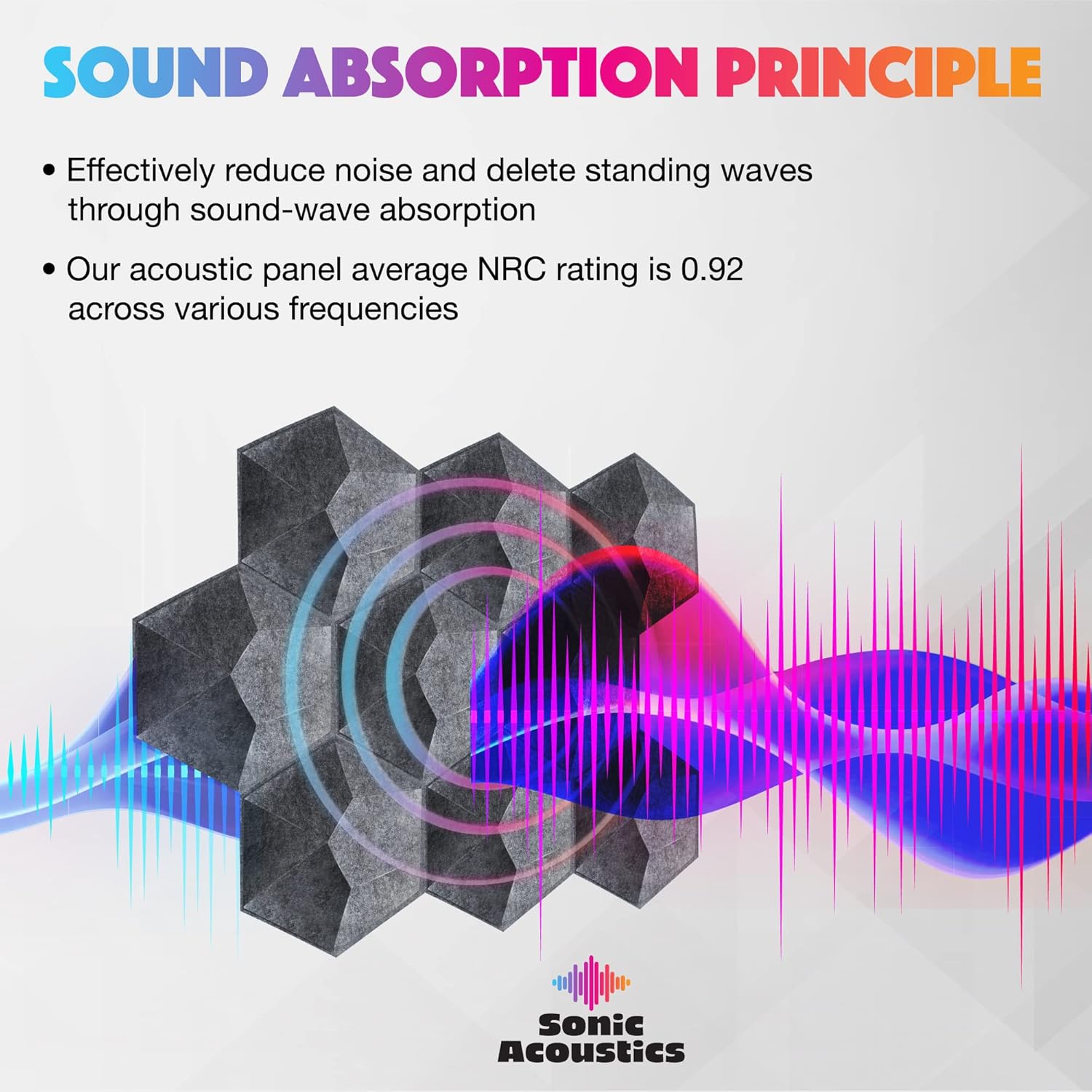 SOUND ABSORPTION PRINCIPLE

• Effectively reduce noise and delete standing waves through sound-wave absorption

• Our acoustic panel average NRC rating is 0.92 across various frequencies

Sonic Acoustics